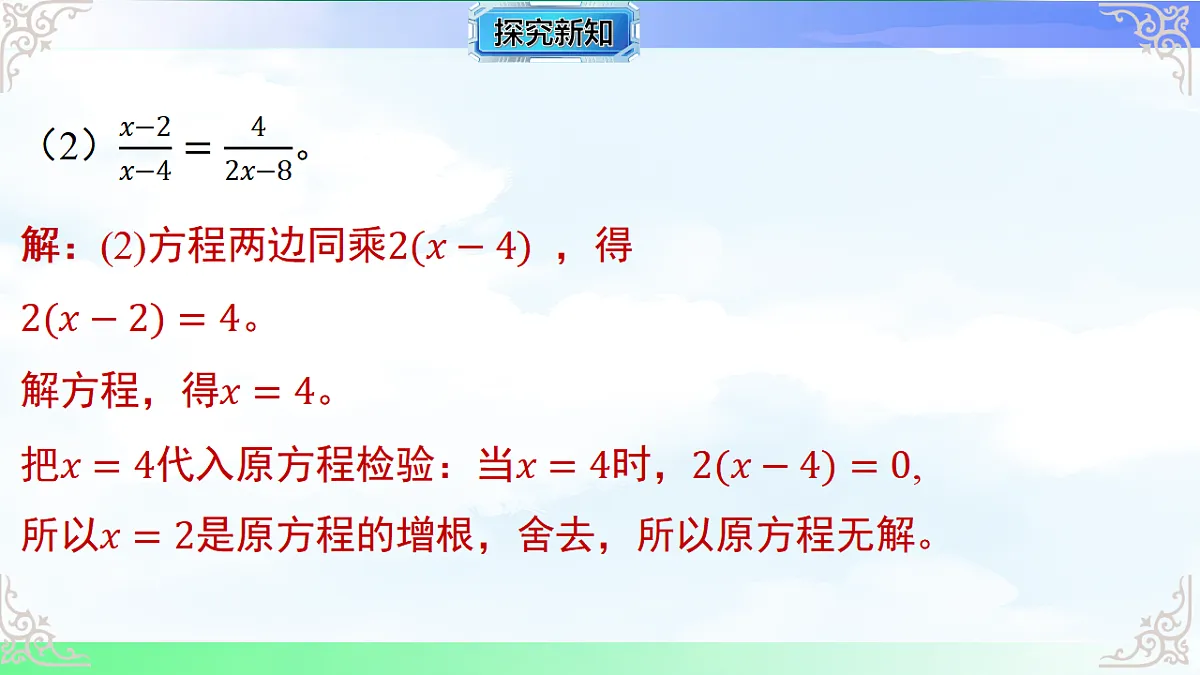 探究新知

（2）$\frac{x-2}{x-4}=\frac{4}{2x-8}$。

解：(2)方程两边同乘$2(x-4)$ ，得

$2(x-2)=4$。

解方程，得$x=4$。

把$x=4$代入原方程检验：当$x=4$时，$2(x-4)=0$,

所以$x=2$是原方程的增根，舍去，所以原方程无解。